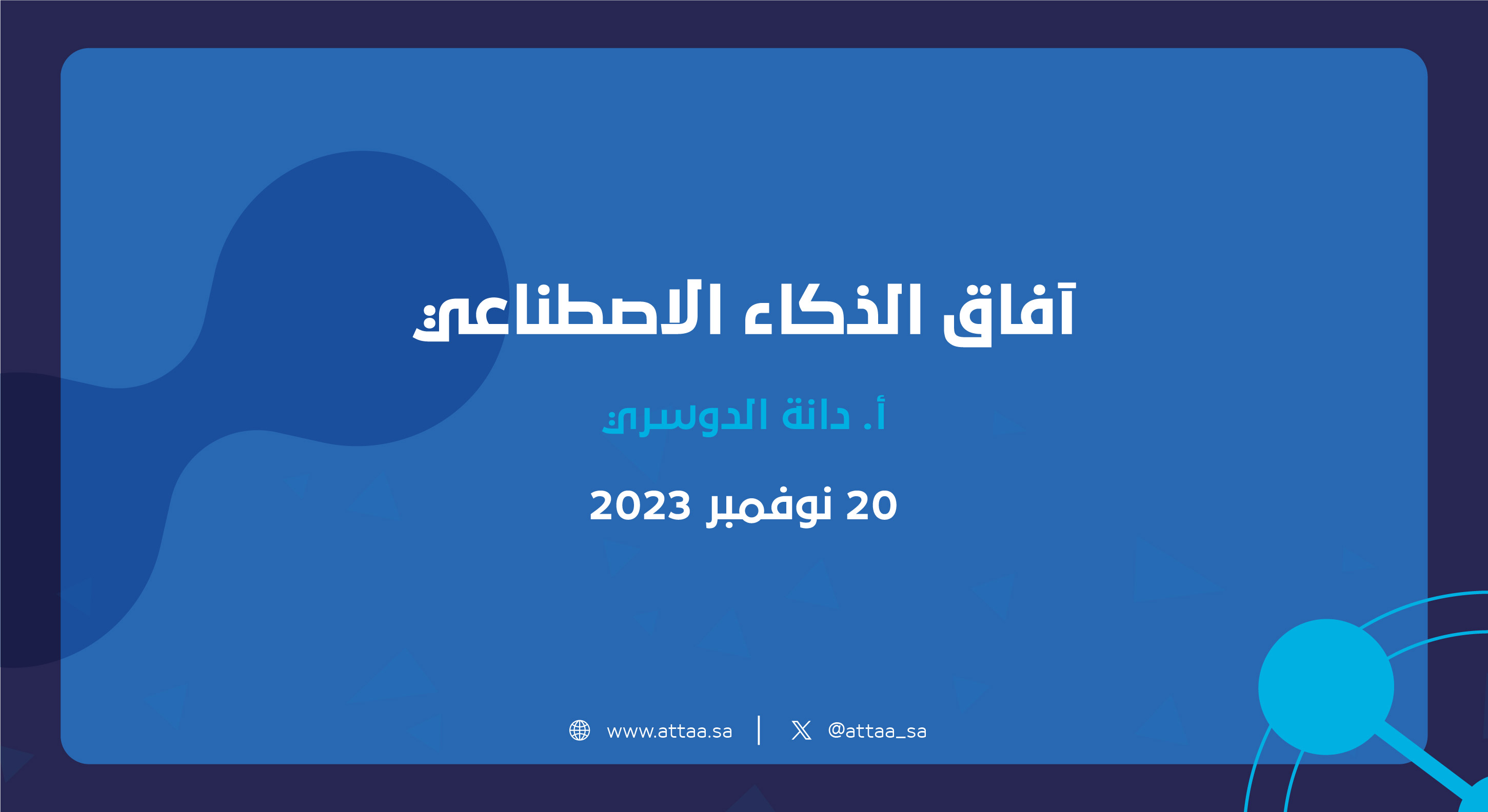 آفاق الذكاء الاصطناعي

أ. دانة الدوسري

20 نوفمبر 2023

www.attaa.sa | @attaa_sa